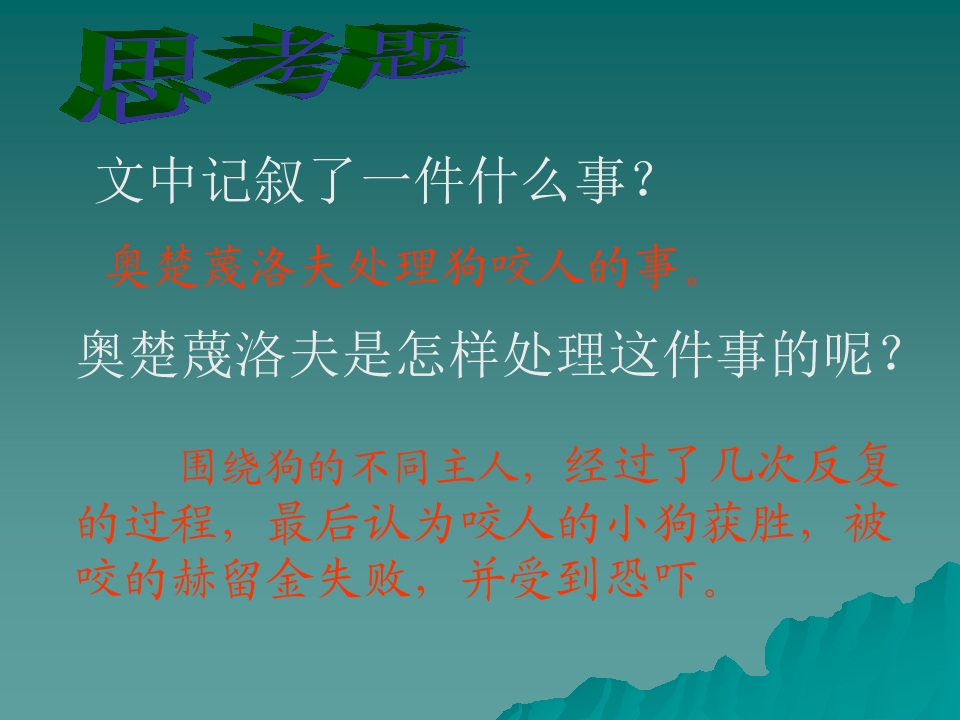 思考题

文中记叙了一件什么事？

奥楚蔑洛夫处理狗咬人的事。

奥楚蔑洛夫是怎样处理这件事的呢？

围绕狗的不同主人，经过了几次反复的过程，最后认为咬人的小狗获胜，被咬的赫留金失败，并受到恐吓。